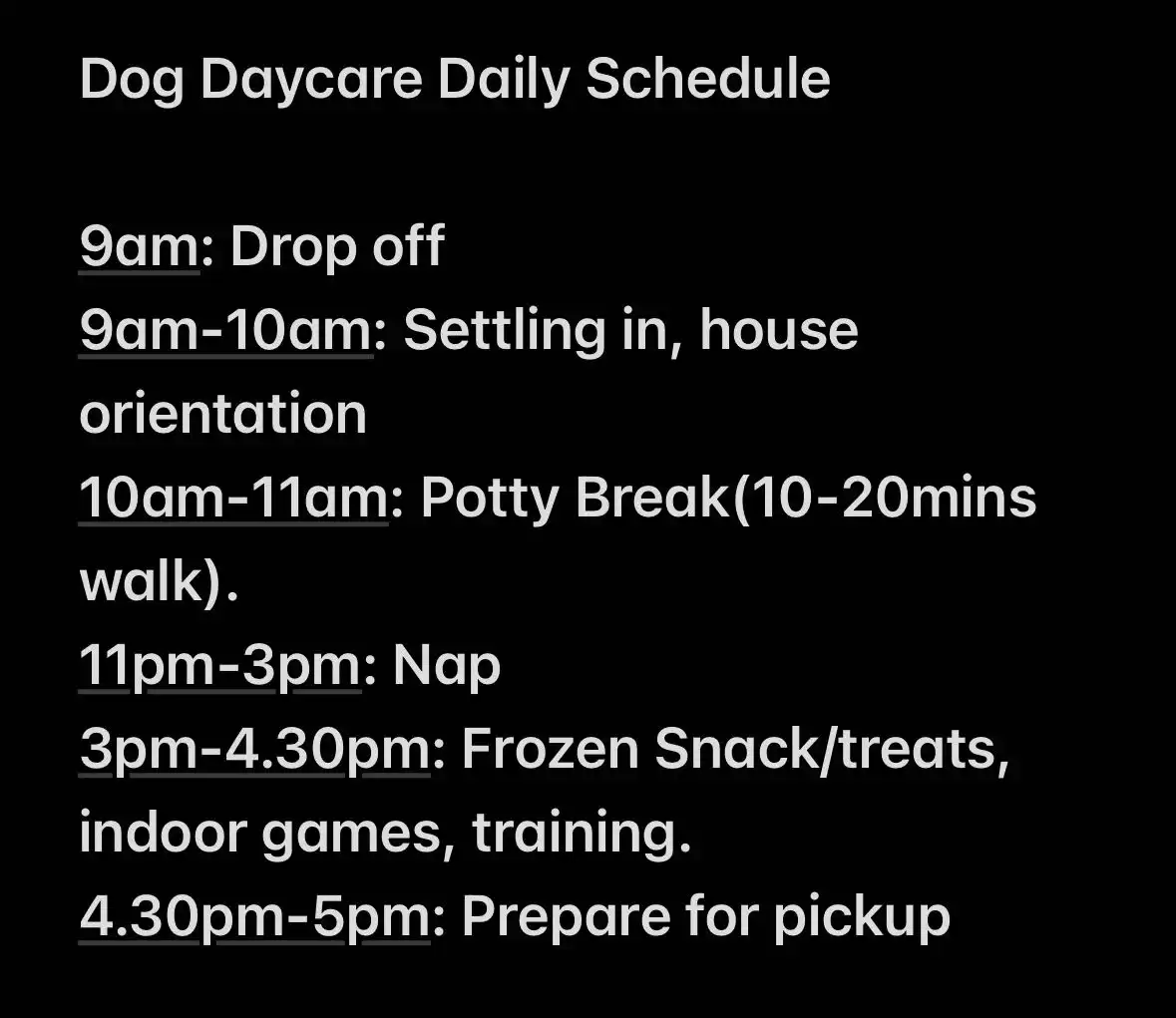 Dog Daycare Daily Schedule

9am: Drop off
9am-10am: Settling in, house orientation
10am-11am: Potty Break(10-20mins walk).
11pm-3pm: Nap
3pm-4.30pm: Frozen Snack/treats, indoor games, training.
4.30pm-5pm: Prepare for pickup